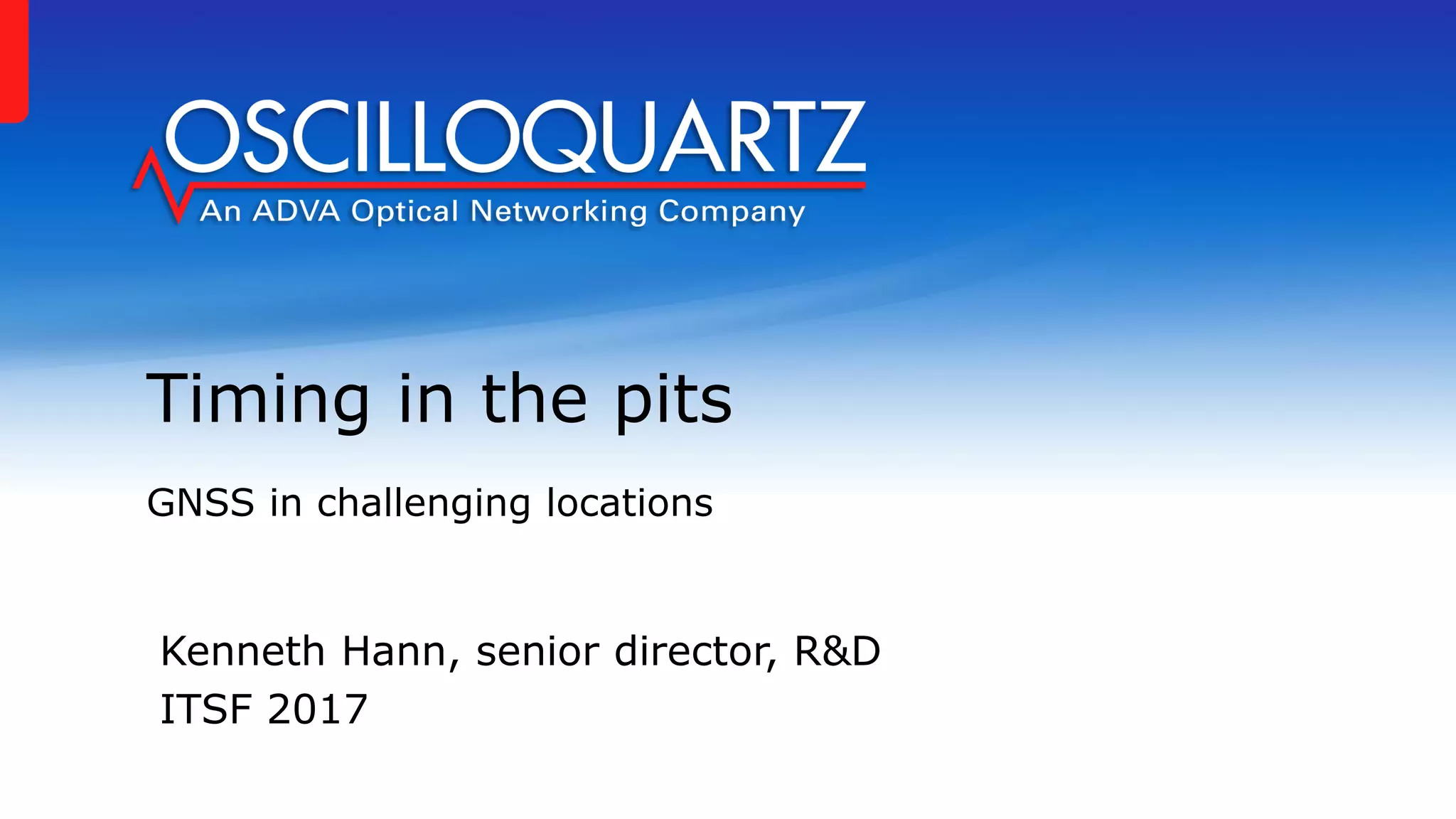 OSCILLOQUARTZ
An ADVA Optical Networking Company

Timing in the pits

GNSS in challenging locations

Kenneth Hann, senior director, R&D
ITSF 2017